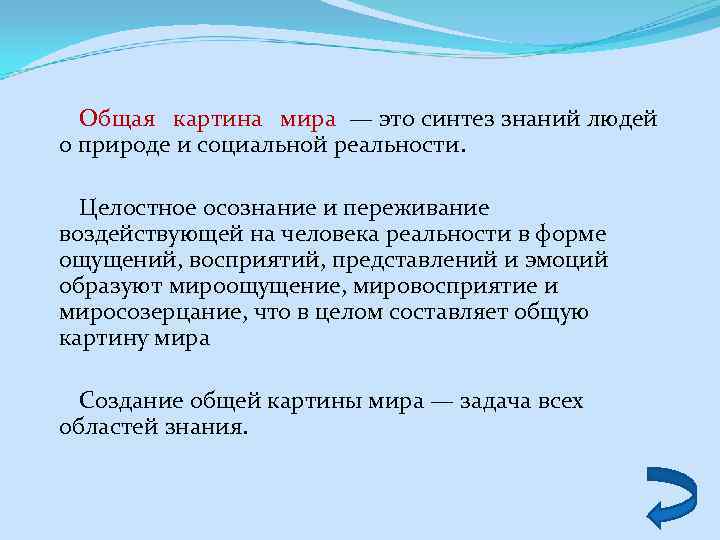 Общая картина мира — это синтез знаний людей о природе и социальной реальности.

Целостное осознание и переживание воздействующей на человека реальности в форме ощущений, восприятий, представлений и эмоций образуют мироощущение, мировосприятие и миросозерцание, что в целом составляет общую картину мира

Создание общей картины мира — задача всех областей знания.